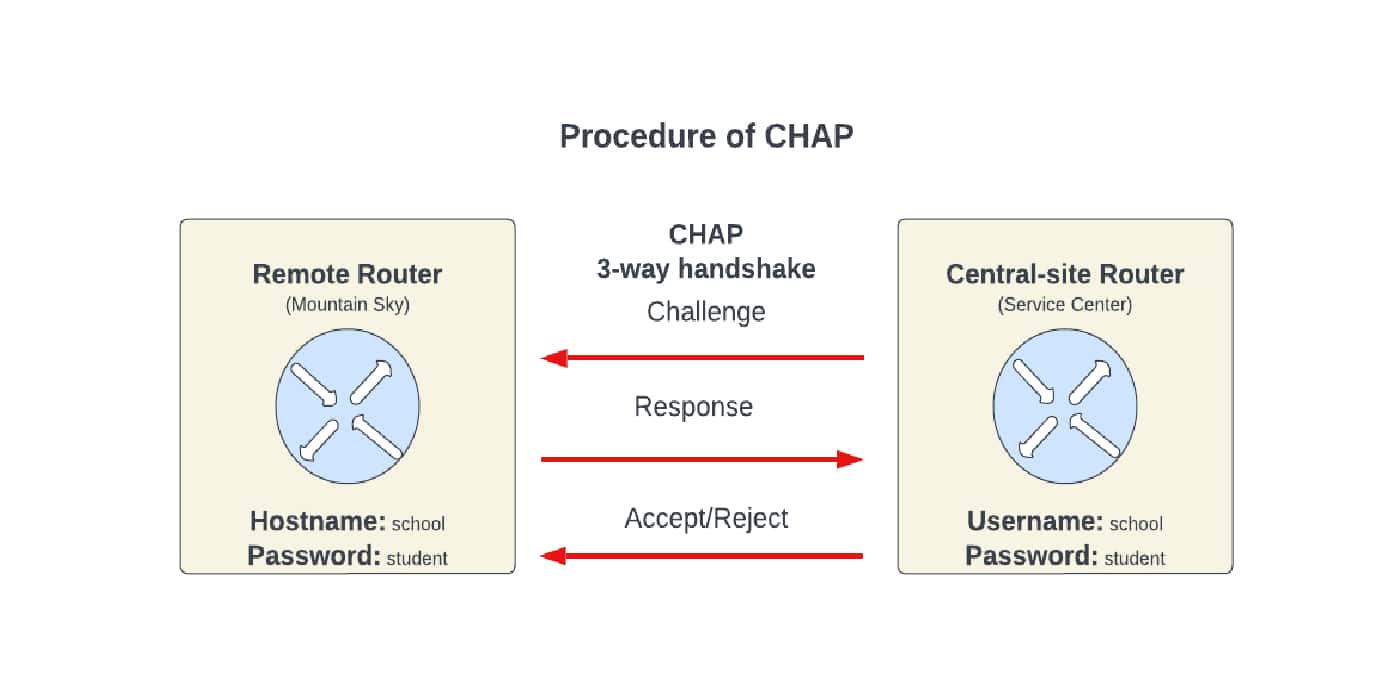 Procedure of CHAP

Remote Router
(Mountain Sky)

Hostname: school
Password: student

CHAP
3-way handshake

Challenge

Response

Accept/Reject

Central-site Router
(Service Center)

Username: school
Password: student